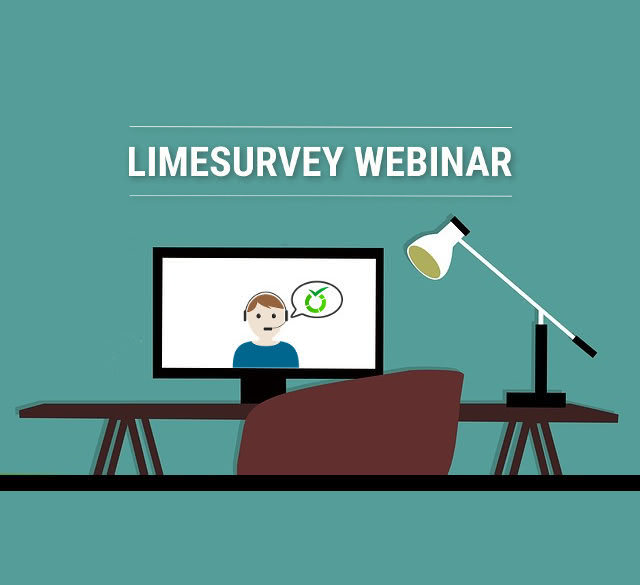 LIMESURVEY WEBINAR